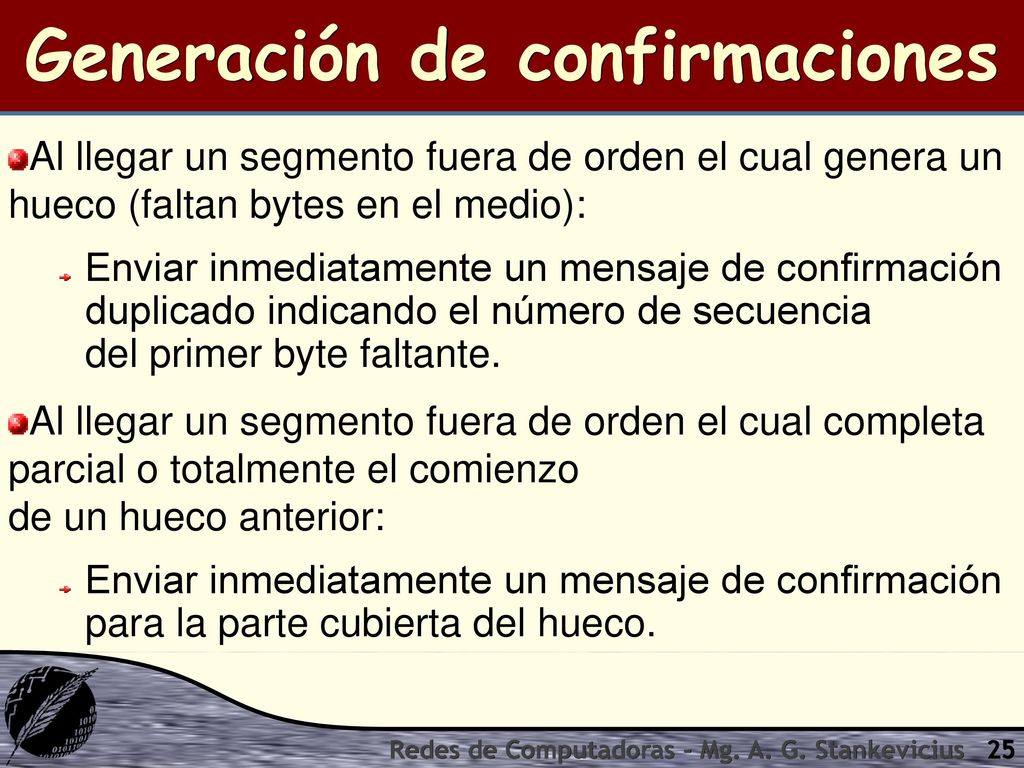 Generación de confirmaciones

Al llegar un segmento fuera de orden el cual genera un hueco (faltan bytes en el medio):

Enviar inmediatamente un mensaje de confirmación duplicado indicando el número de secuencia del primer byte faltante.

Al llegar un segmento fuera de orden el cual completa parcial o totalmente el comienzo de un hueco anterior:

Enviar inmediatamente un mensaje de confirmación para la parte cubierta del hueco.

Redes de Computadoras - Mg. A. G. Stankevicius 25